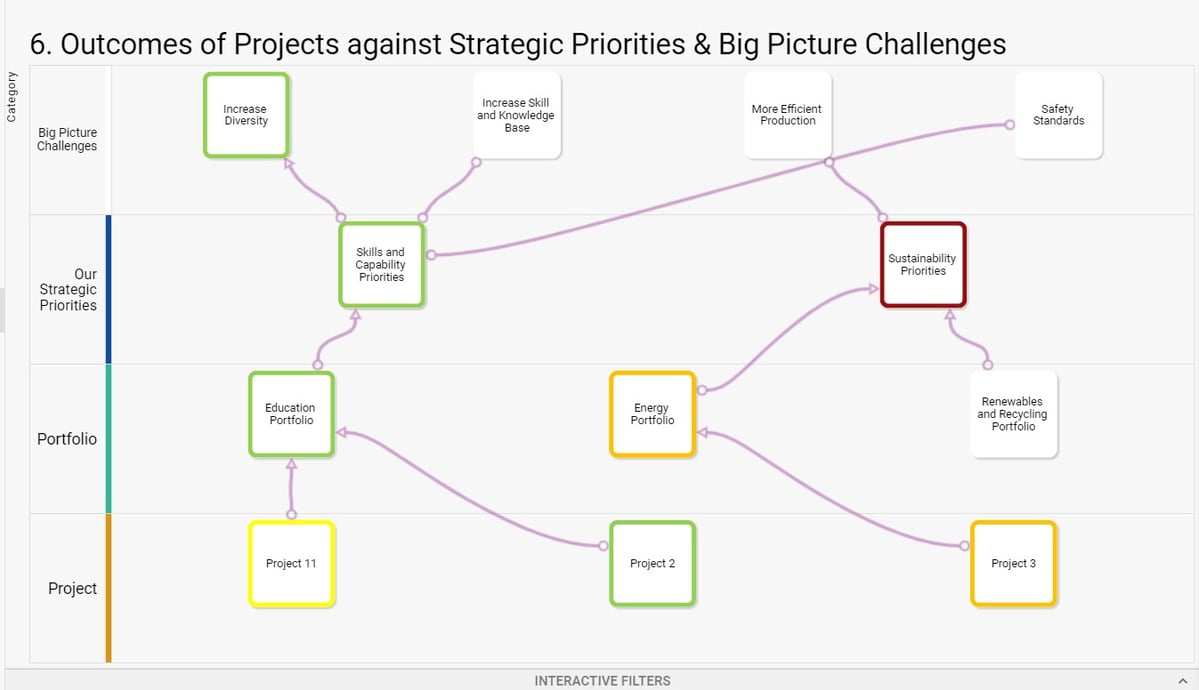 6. Outcomes of Projects against Strategic Priorities & Big Picture Challenges

Category

Big Picture Challenges

Increase Diversity

Increase Skill and Knowledge Base

More Efficient Production

Safety Standards

Our Strategic Priorities

Skills and Capability Priorities

Sustainability Priorities

Portfolio

Education Portfolio

Energy Portfolio

Renewables and Recycling Portfolio

Project

Project 11

Project 2

Project 3

INTERACTIVE FILTERS